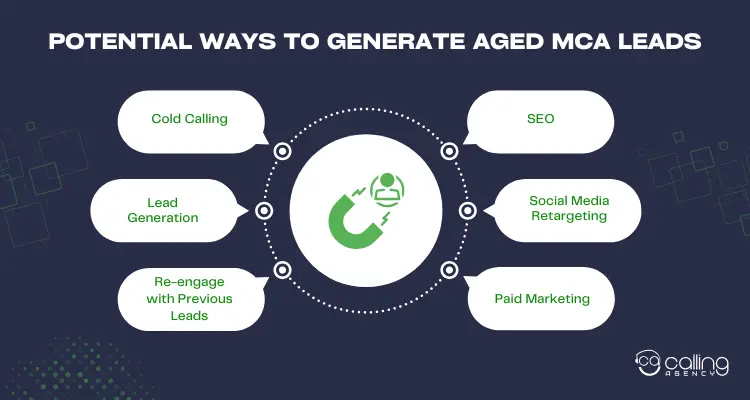 POTENTIAL WAYS TO GENERATE AGED MCA LEADS

Cold Calling

Lead Generation

Re-engage with Previous Leads

SEO

Social Media Retargeting

Paid Marketing

calling AGENCY